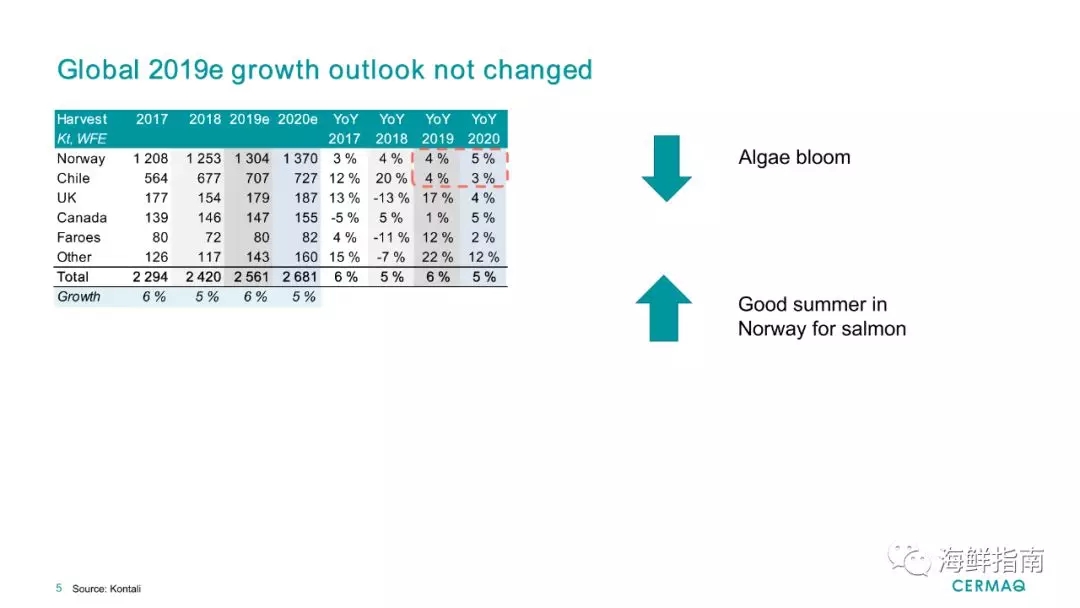 Global 2019e growth outlook not changed

| Harvest Kt, WFE | 2017 | 2018 | 2019e | 2020e | YoY 2017 | YoY 2018 | YoY 2019 | YoY 2020 |
|---|---|---|---|---|---|---|---|---|
| Norway | 1 208 | 1 253 | 1 304 | 1 370 | 3 % | 4 % | 4 % | 5 % |
| Chile | 564 | 677 | 707 | 727 | 12 % | 20 % | 4 % | 3 % |
| UK | 177 | 154 | 179 | 187 | 13 % | -13 % | 17 % | 4 % |
| Canada | 139 | 146 | 147 | 155 | -5 % | 5 % | 1 % | 5 % |
| Faroes | 80 | 72 | 80 | 82 | 4 % | -11 % | 12 % | 2 % |
| Other | 126 | 117 | 143 | 160 | 15 % | -7 % | 22 % | 12 % |
| Total | 2 294 | 2 420 | 2 561 | 2 681 | 6 % | 5 % | 6 % | 5 % |
| Growth | 6 % | 5 % | 6 % | 5 % | | | | |

Algae bloom

Good summer in Norway for salmon

5 Source: Kontali

海鲜指南

CERMAQ